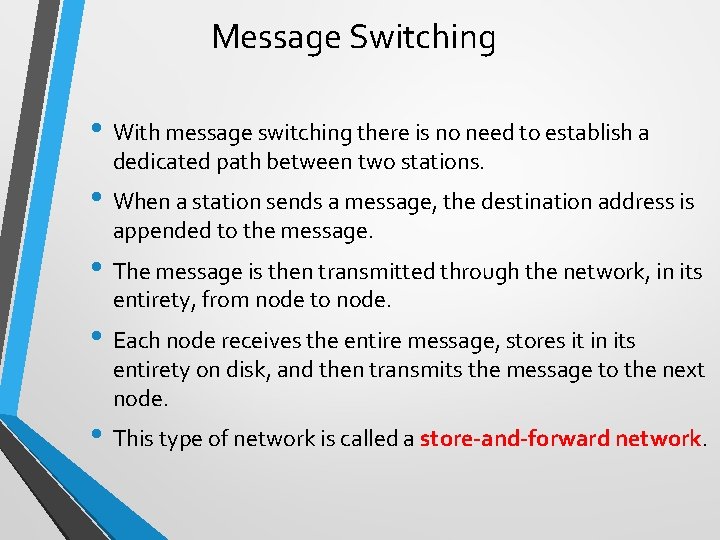 Message Switching

• With message switching there is no need to establish a dedicated path between two stations.

• When a station sends a message, the destination address is appended to the message.

• The message is then transmitted through the network, in its entirety, from node to node.

• Each node receives the entire message, stores it in its entirety on disk, and then transmits the message to the next node.

• This type of network is called a store-and-forward network.